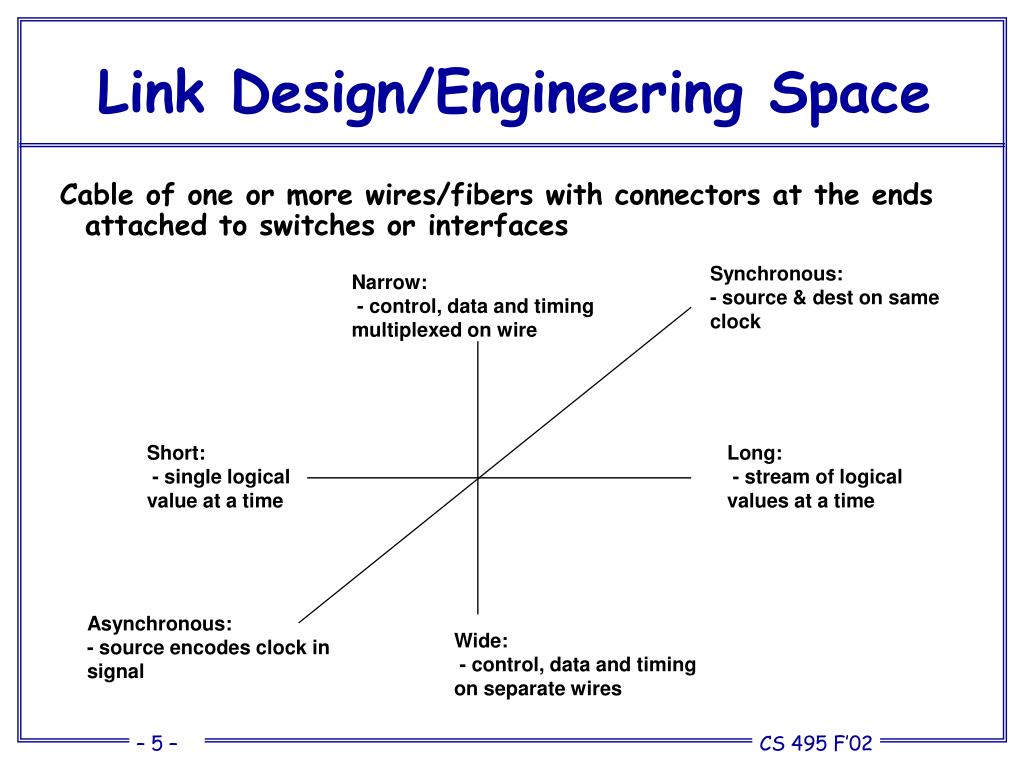 Link Design/Engineering Space

Cable of one or more wires/fibers with connectors at the ends attached to switches or interfaces

Narrow:
- control, data and timing multiplexed on wire

Synchronous:
- source & dest on same clock

Short:
- single logical value at a time

Long:
- stream of logical values at a time

Asynchronous:
- source encodes clock in signal

Wide:
- control, data and timing on separate wires

– 5 –

CS 495 F'02